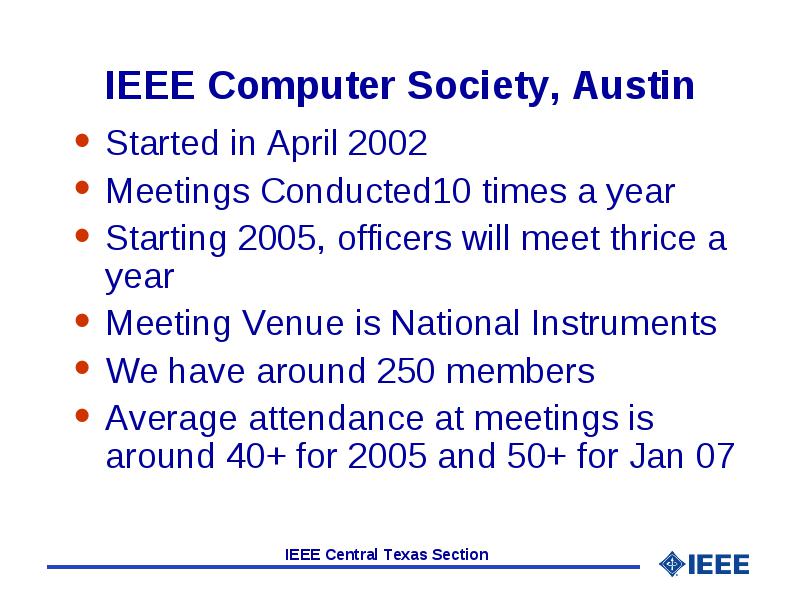 IEEE Computer Society, Austin

- Started in April 2002
- Meetings Conducted10 times a year
- Starting 2005, officers will meet thrice a year
- Meeting Venue is National Instruments
- We have around 250 members
- Average attendance at meetings is around 40+ for 2005 and 50+ for Jan 07

IEEE Central Texas Section

IEEE